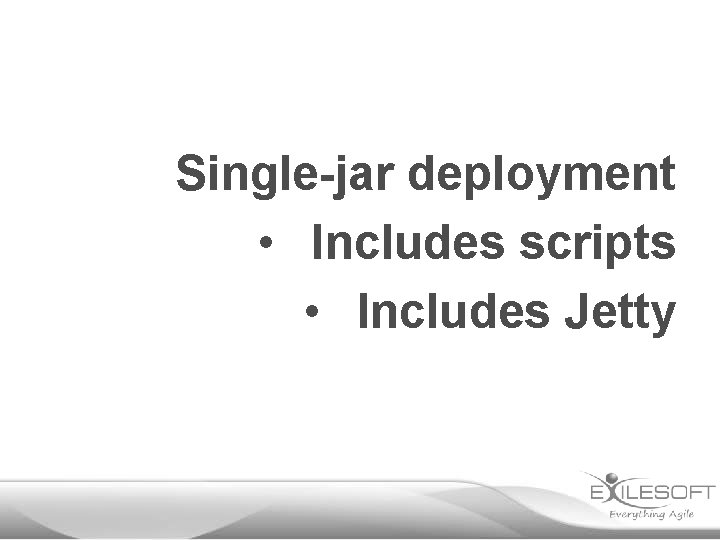 Single-jar deployment

• Includes scripts

• Includes Jetty

EXILESOFT
Everything Agile